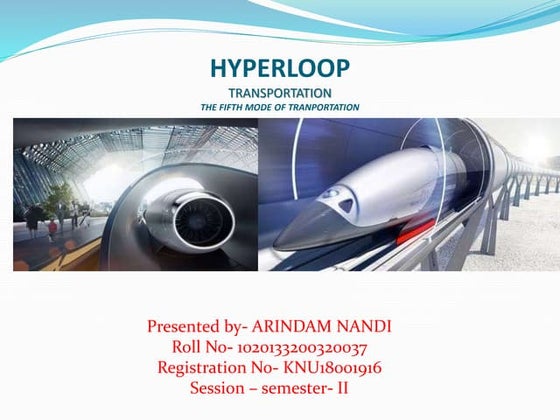 HYPERLOOP
TRANSPORTATION
THE FIFTH MODE OF TRANPORTATION

Presented by- ARINDAM NANDI
Roll No- 1020133200320037
Registration No- KNU18001916
Session – semester- II